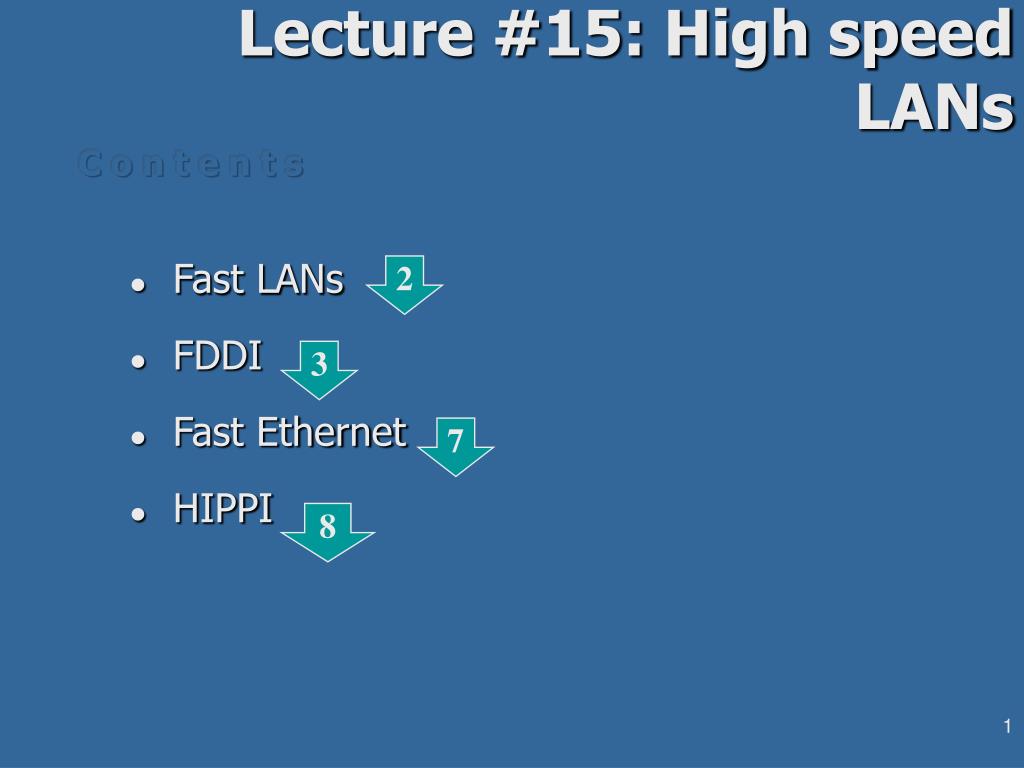 Lecture #15: High speed LANs

Contents

- Fast LANs 2
- FDDI 3
- Fast Ethernet 7
- HIPPI 8

1